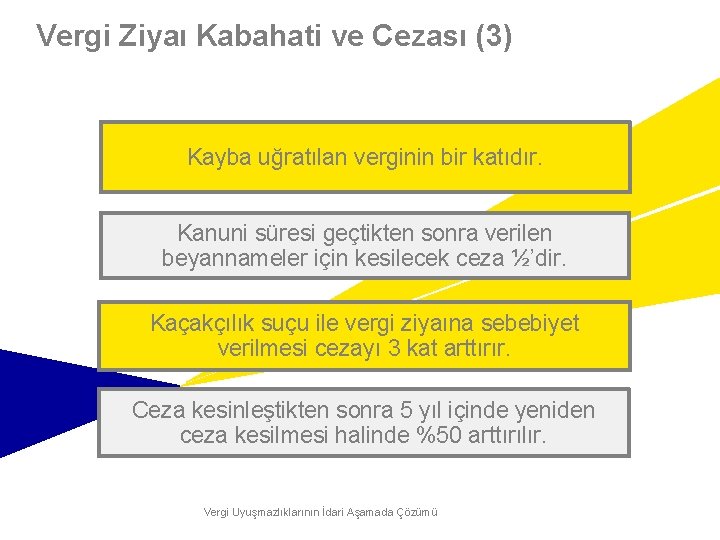 Vergi Ziyaı Kabahati ve Cezası (3)

Kayba uğratılan verginin bir katıdır.

Kanuni süresi geçtikten sonra verilen beyannameler için kesilecek ceza ½'dir.

Kaçakçılık suçu ile vergi ziyaına sebebiyet verilmesi cezayı 3 kat arttırır.

Ceza kesinleştikten sonra 5 yıl içinde yeniden ceza kesilmesi halinde %50 arttırılır.

Vergi Uyuşmazlıklarının İdari Aşamada Çözümü